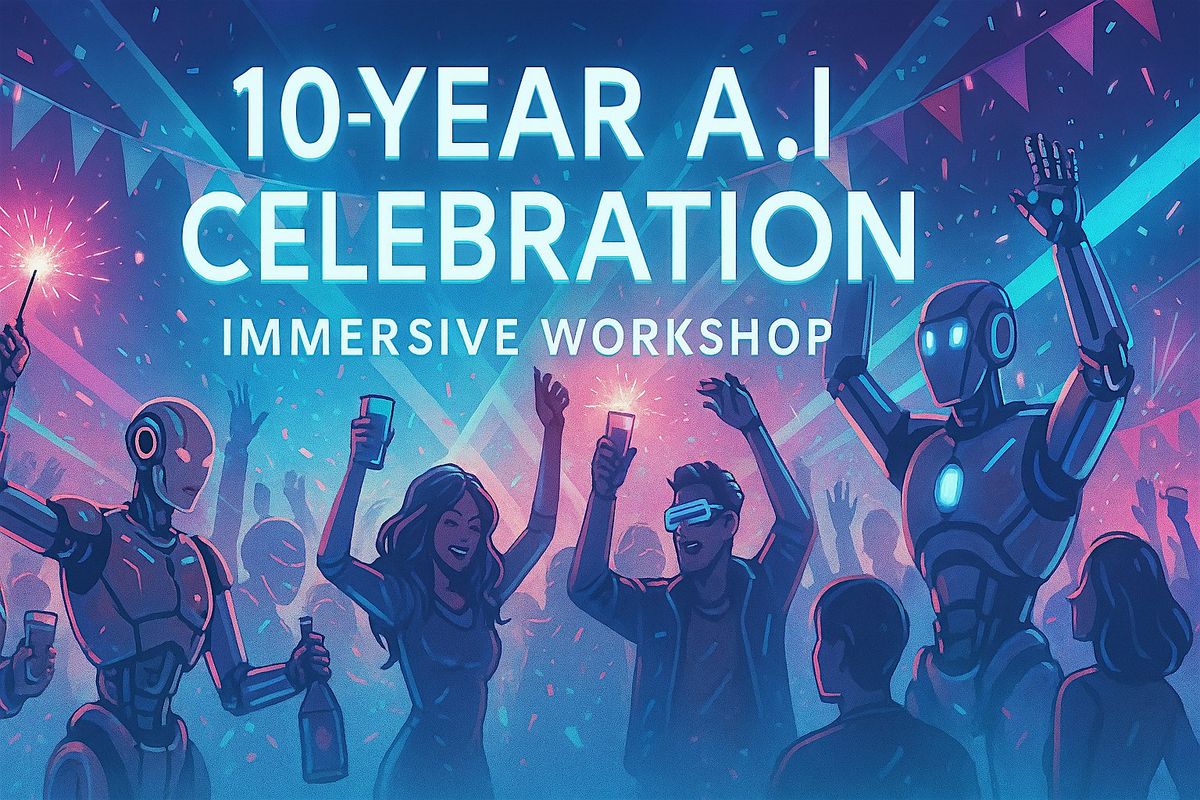 10-YEAR A.I
CELEBRATION
IMMERSIVE WORKSHOP